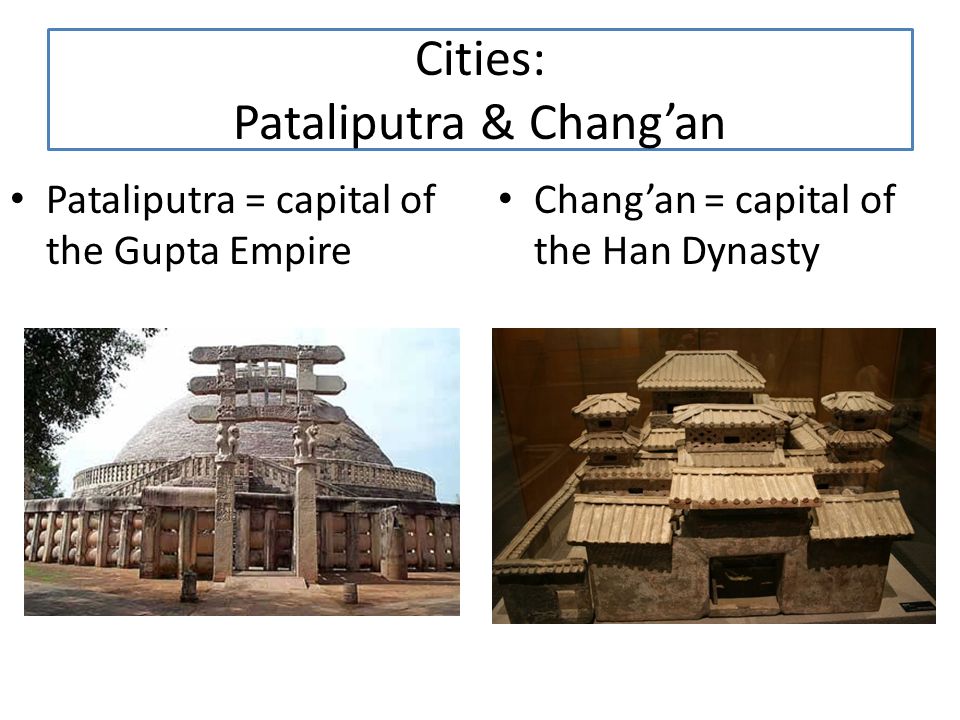 Cities:
Pataliputra & Chang’an

• Pataliputra = capital of the Gupta Empire

• Chang’an = capital of the Han Dynasty